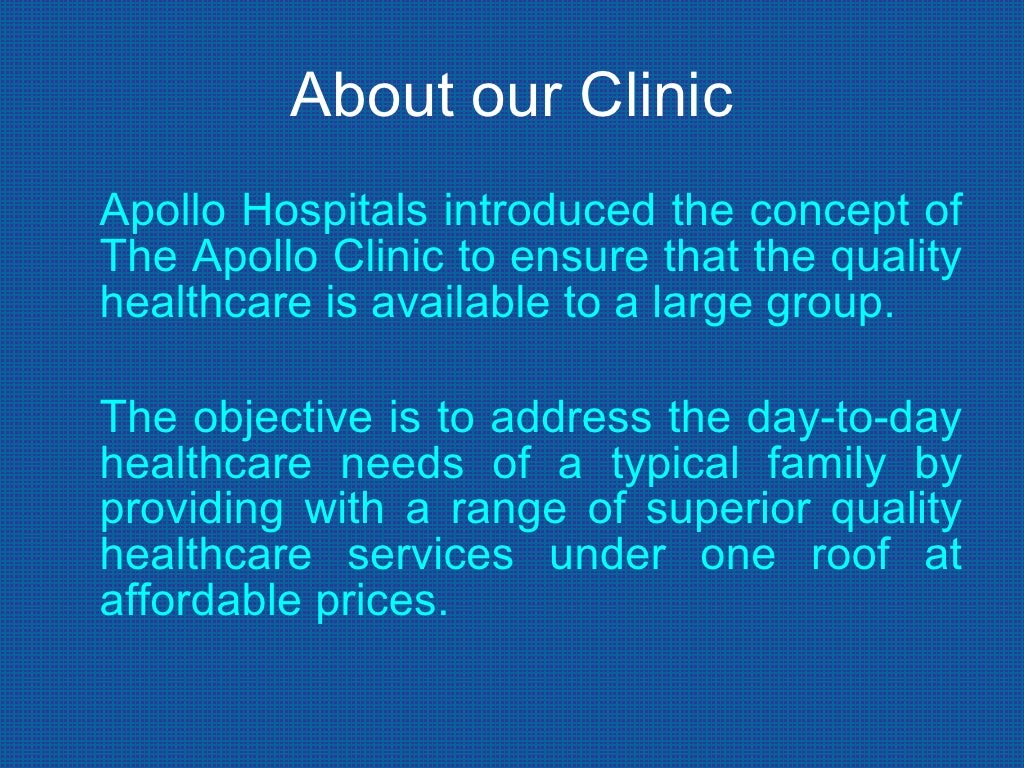 About our Clinic

Apollo Hospitals introduced the concept of The Apollo Clinic to ensure that the quality healthcare is available to a large group.

The objective is to address the day-to-day healthcare needs of a typical family by providing with a range of superior quality healthcare services under one roof at affordable prices.